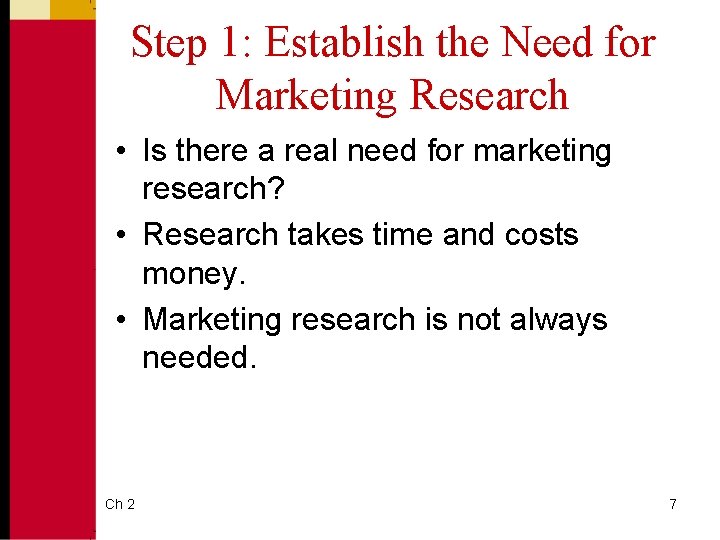 Step 1: Establish the Need for Marketing Research

• Is there a real need for marketing research?

• Research takes time and costs money.

• Marketing research is not always needed.

Ch 2

7